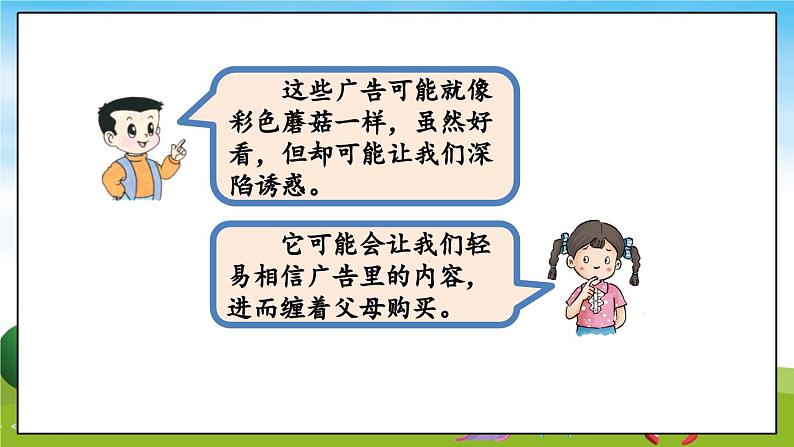 这些广告可能就像彩色蘑菇一样，虽然好看，但却可能让我们深陷诱惑。

它可能会让我们轻易相信广告里的内容，进而缠着父母购买。